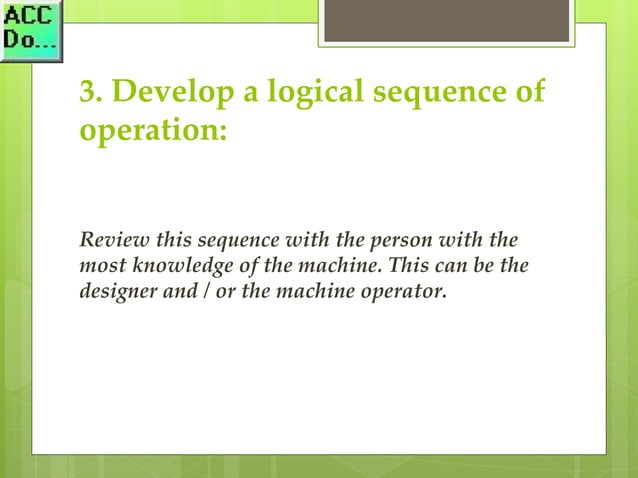 ACC
Do...

3. Develop a logical sequence of operation:

Review this sequence with the person with the most knowledge of the machine. This can be the designer and / or the machine operator.